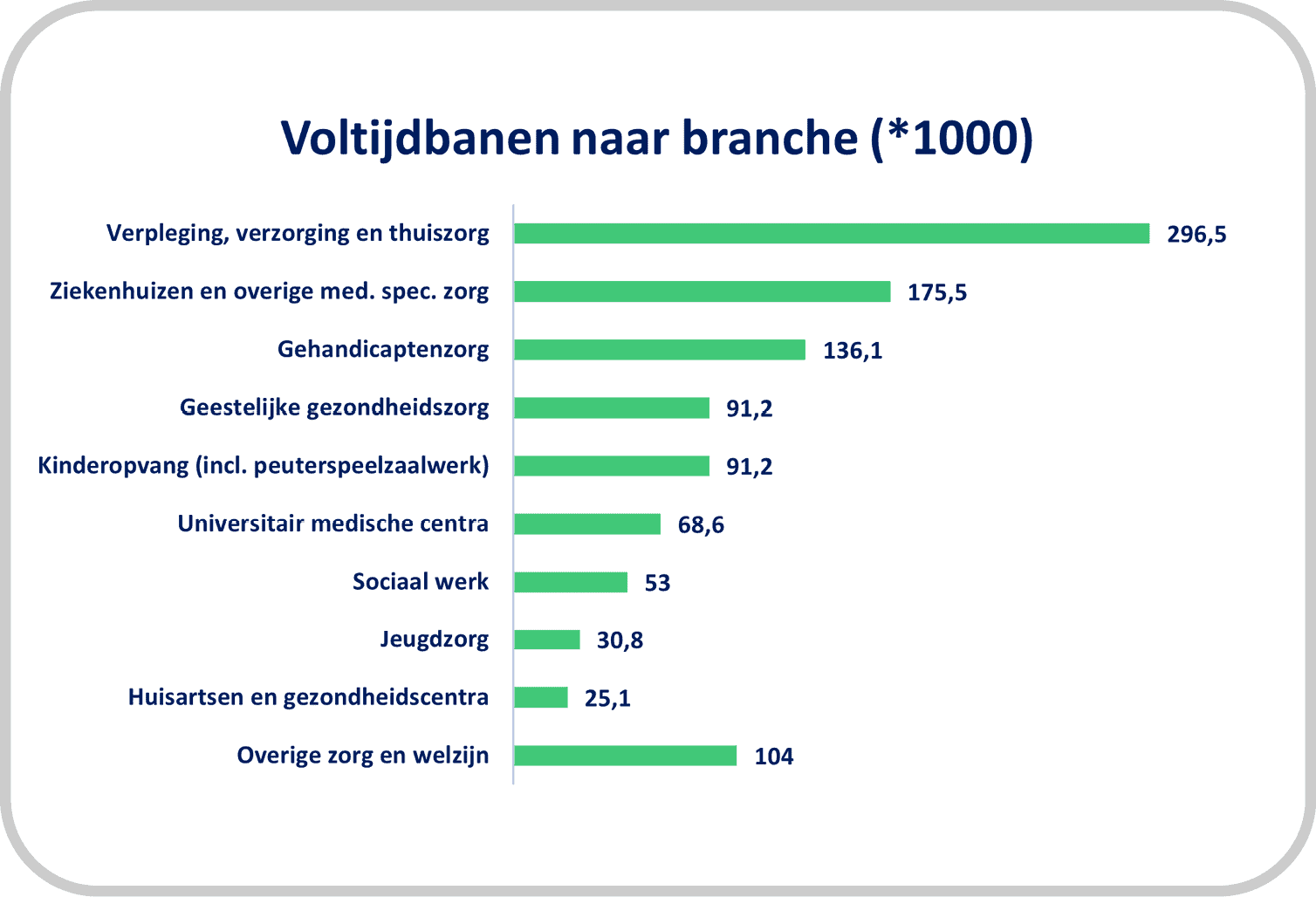 Voltijdbanen naar branche (*1000)

Verpleging, verzorging en thuiszorg 296,5
Ziekenhuizen en overige med. spec. zorg 175,5
Gehandicaptenzorg 136,1
Geestelijke gezondheidszorg 91,2
Kinderopvang (incl. peuterspeelzaalwerk) 91,2
Universitair medische centra 68,6
Sociaal werk 53
Jeugdzorg 30,8
Huisartsen en gezondheidscentra 25,1
Overige zorg en welzijn 104